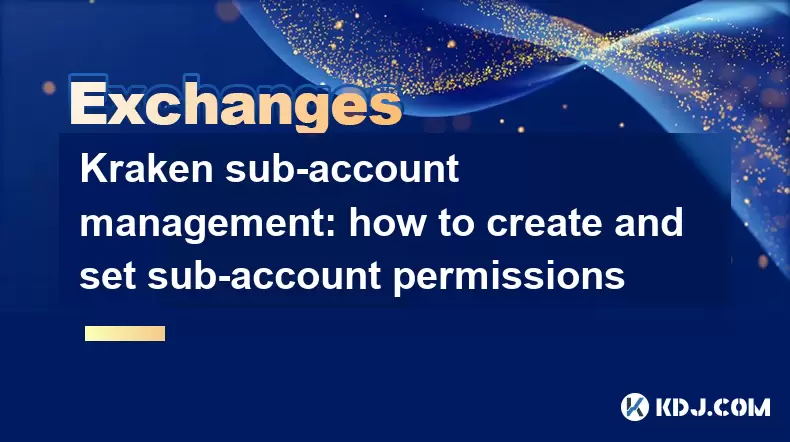 Exchanges

Kraken sub-account management: how to create and set sub-account permissions

KDJ.COM